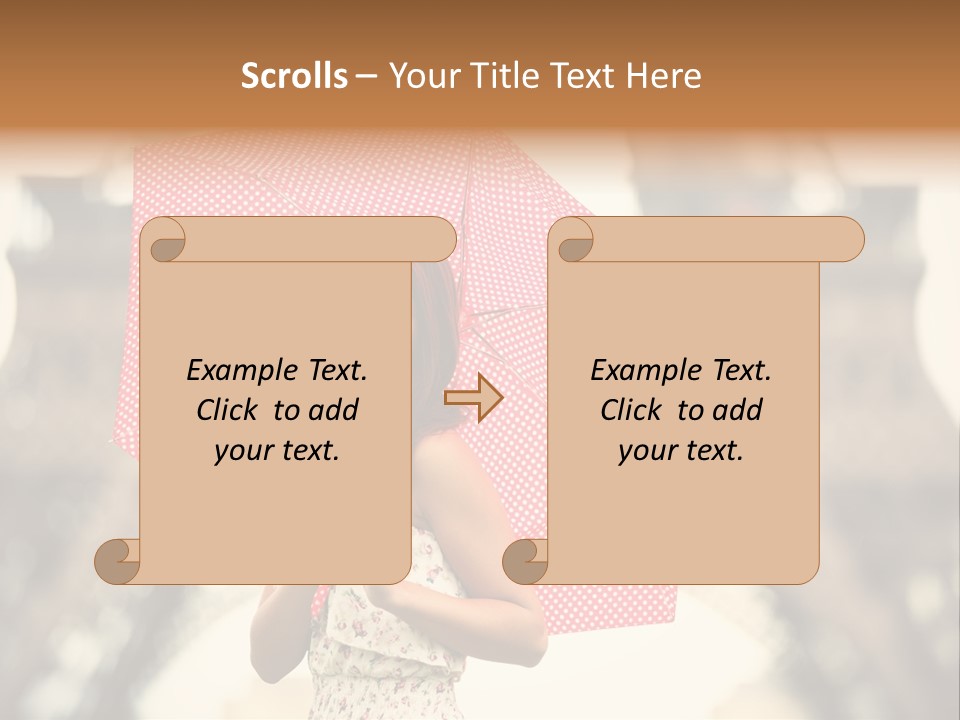 Scrolls – Your Title Text Here

Example Text. Click to add your text.

Example Text. Click to add your text.